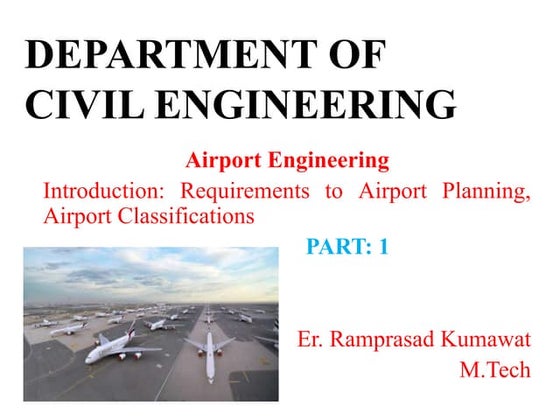 DEPARTMENT OF CIVIL ENGINEERING

Airport Engineering

Introduction: Requirements to Airport Planning, Airport Classifications

PART: 1

Er. Ramprasad Kumawat
M.Tech